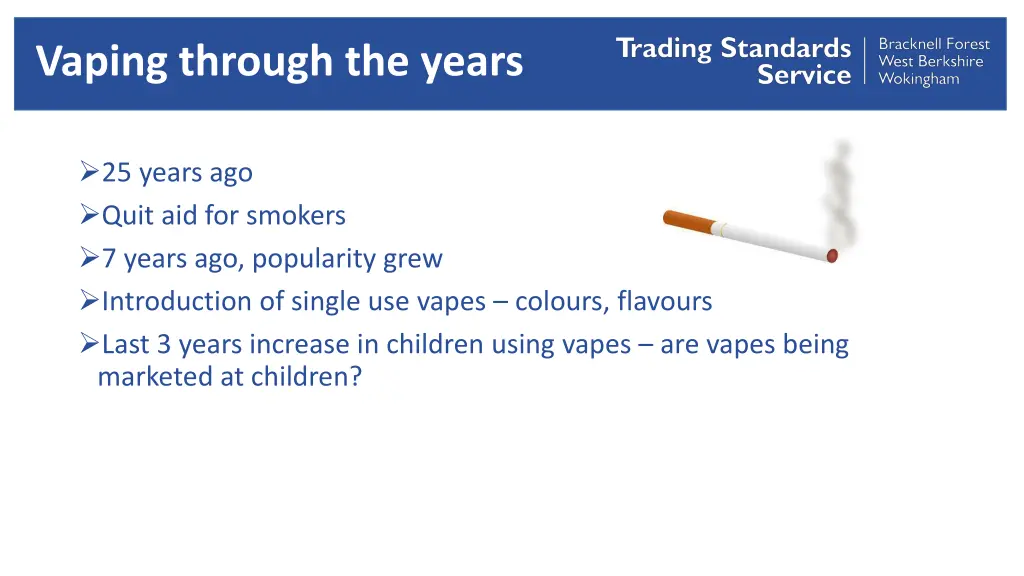 Vaping through the years

Trading Standards Service

Bracknell Forest
West Berkshire
Wokingham

➢25 years ago
➢Quit aid for smokers
➢7 years ago, popularity grew
➢Introduction of single use vapes – colours, flavours
➢Last 3 years increase in children using vapes – are vapes being marketed at children?